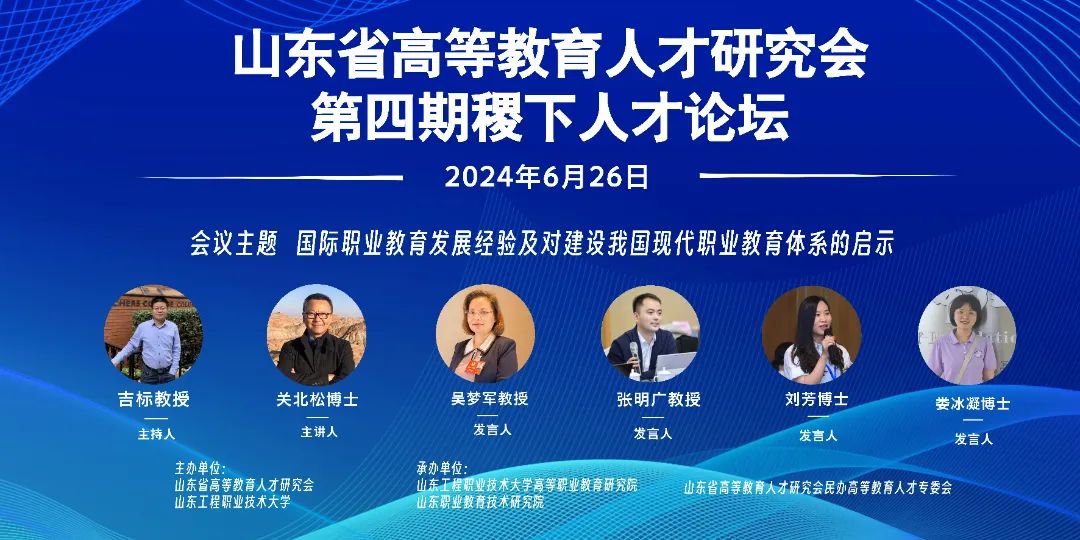 山东省高等教育人才研究会
第四期稷下人才论坛

2024年6月26日

会议主题 国际职业教育发展经验及对建设我国现代职业教育体系的启示

吉标教授
主持人

关北松博士
主讲人

吴梦军教授
发言人

张明广教授
发言人

刘芳博士
发言人

娄冰凝博士
发言人

主办单位：
山东省高等教育人才研究会
山东工程职业技术大学

承办单位：
山东工程职业技术大学高等职业教育研究院
山东职业教育技术研究院

山东省高等教育人才研究会民办高等教育人才专委会